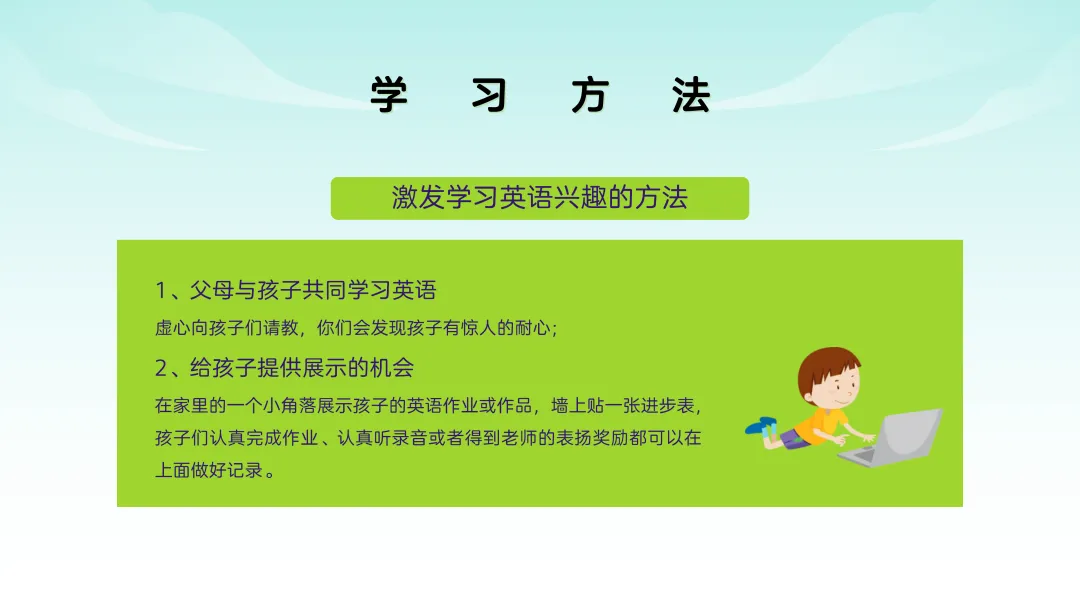 学 习 方 法

激发学习英语兴趣的方法

1、父母与孩子共同学习英语

虚心向孩子们请教，你们会发现孩子有惊人的耐心；

2、给孩子提供展示的机会

在家里的一个小角落展示孩子的英语作业或作品，墙上贴一张进步表，孩子们认真完成作业、认真听录音或者得到老师的表扬奖励都可以在上面做好记录。